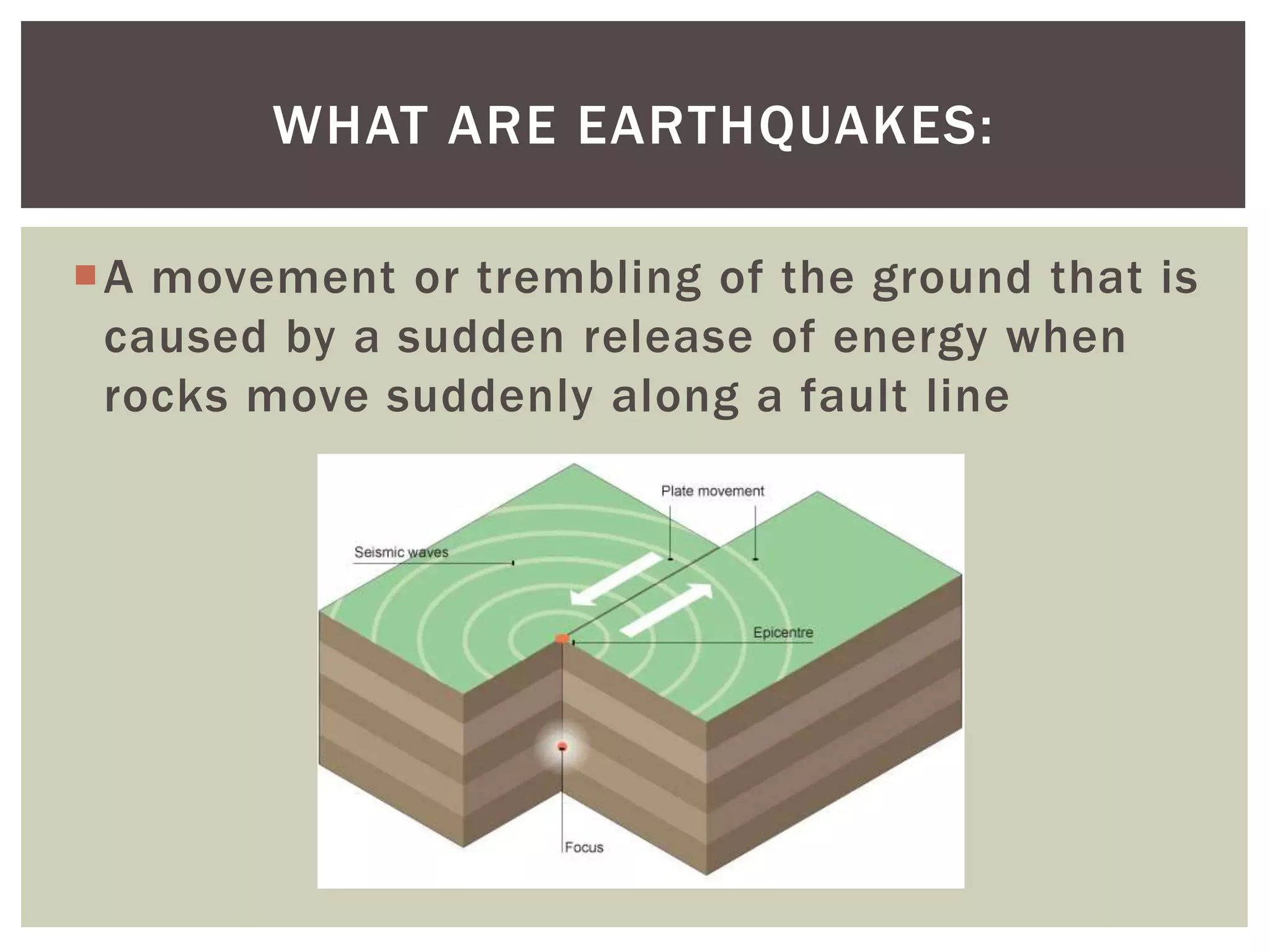 WHAT ARE EARTHQUAKES:

A movement or trembling of the ground that is caused by a sudden release of energy when rocks move suddenly along a fault line

Plate movement

Seismic waves

Epicentre

Focus